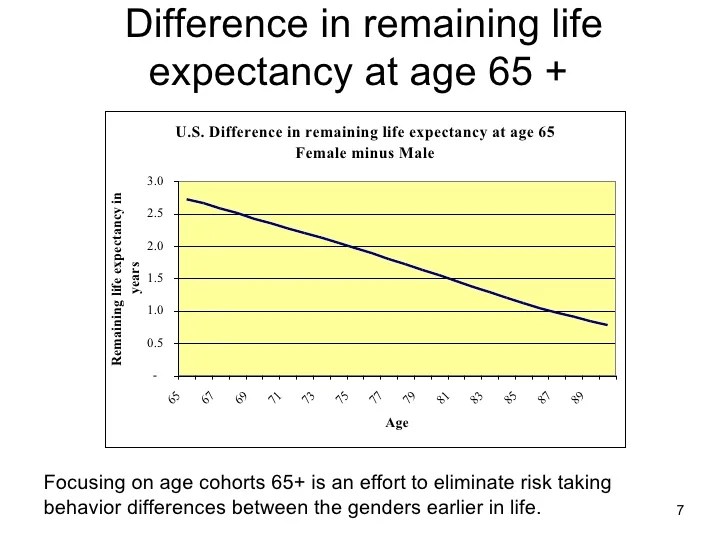 Difference in remaining life expectancy at age 65 +

U.S. Difference in remaining life expectancy at age 65
Female minus Male

Remaining life expectancy in years

3.0
2.5
2.0
1.5
1.0
0.5
-

65 67 69 71 73 75 77 79 81 83 85 87 89

Age

Focusing on age cohorts 65+ is an effort to eliminate risk taking behavior differences between the genders earlier in life.

7